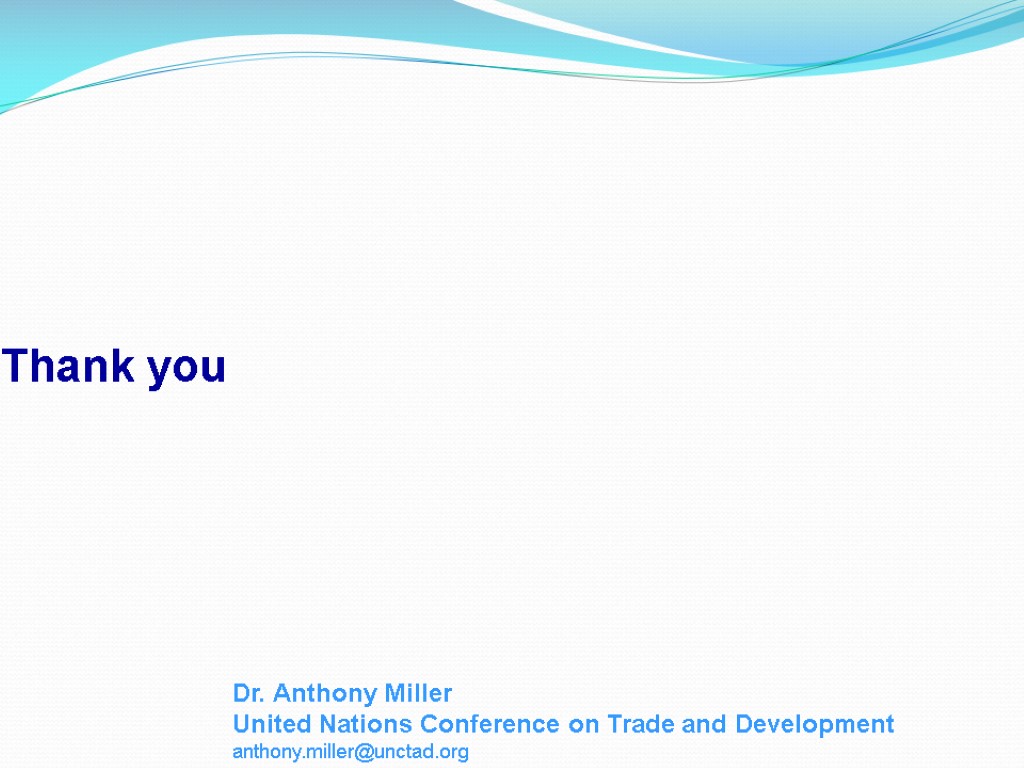 Thank you

Dr. Anthony Miller
United Nations Conference on Trade and Development
anthony.miller@unctad.org